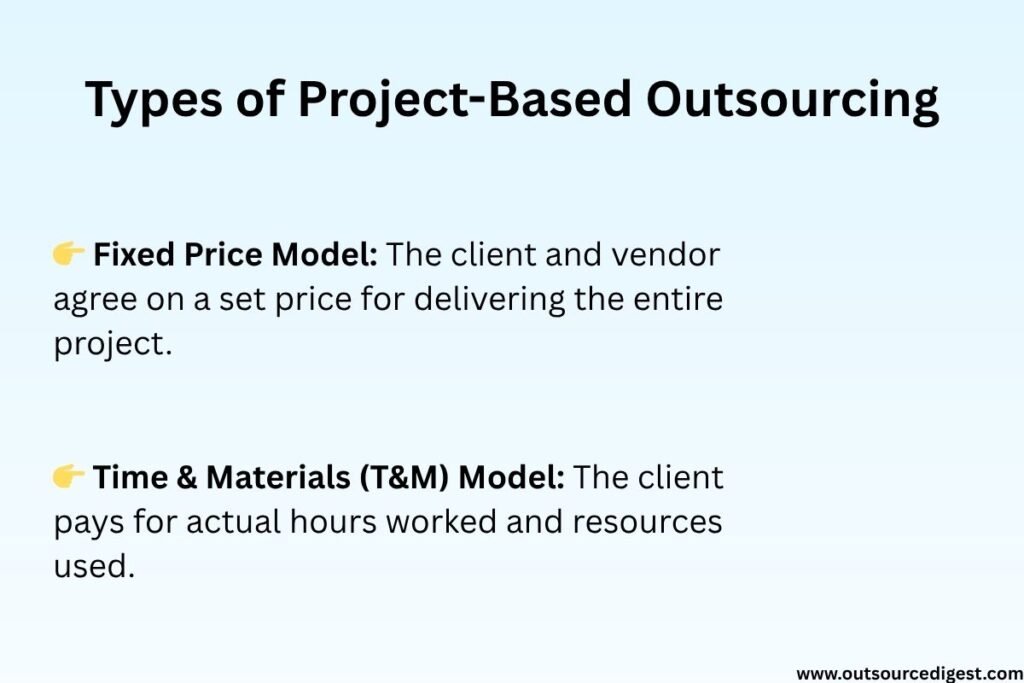 Types of Project-Based Outsourcing

👉 Fixed Price Model: The client and vendor agree on a set price for delivering the entire project.

👉 Time & Materials (T&M) Model: The client pays for actual hours worked and resources used.

www.outsourcedigest.com